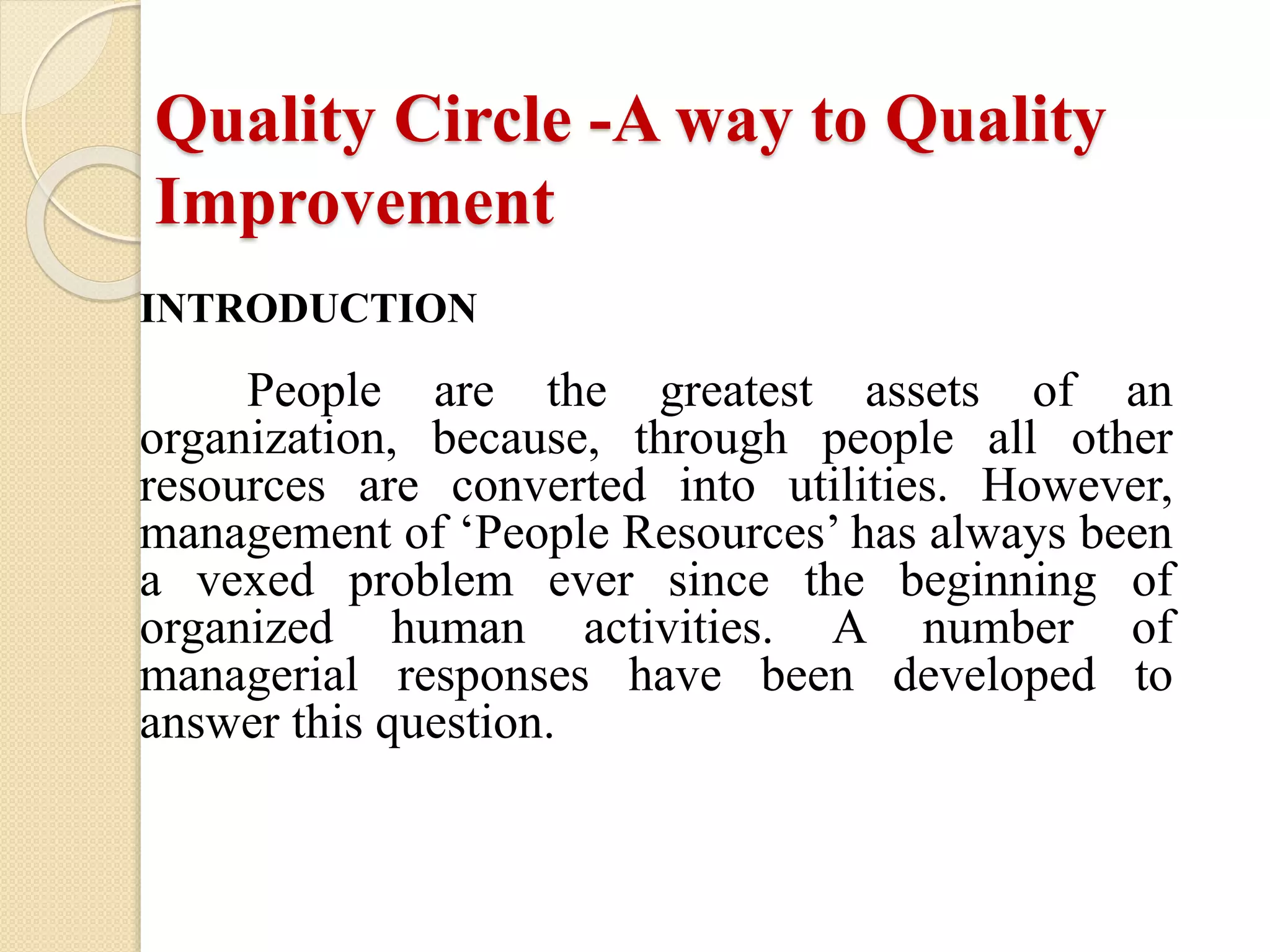 Quality Circle -A way to Quality Improvement

INTRODUCTION

People are the greatest assets of an organization, because, through people all other resources are converted into utilities. However, management of ‘People Resources’ has always been a vexed problem ever since the beginning of organized human activities. A number of managerial responses have been developed to answer this question.